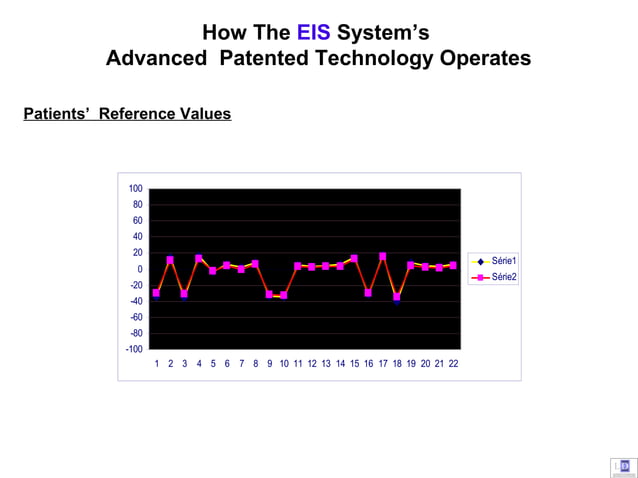 How The EIS System's
Advanced Patented Technology Operates

Patients' Reference Values

100
80
60
40
20
0
-20
-40
-60
-80
-100

1 2 3 4 5 6 7 8 9 10 11 12 13 14 15 16 17 18 19 20 21 22

Série1
Série2

LD